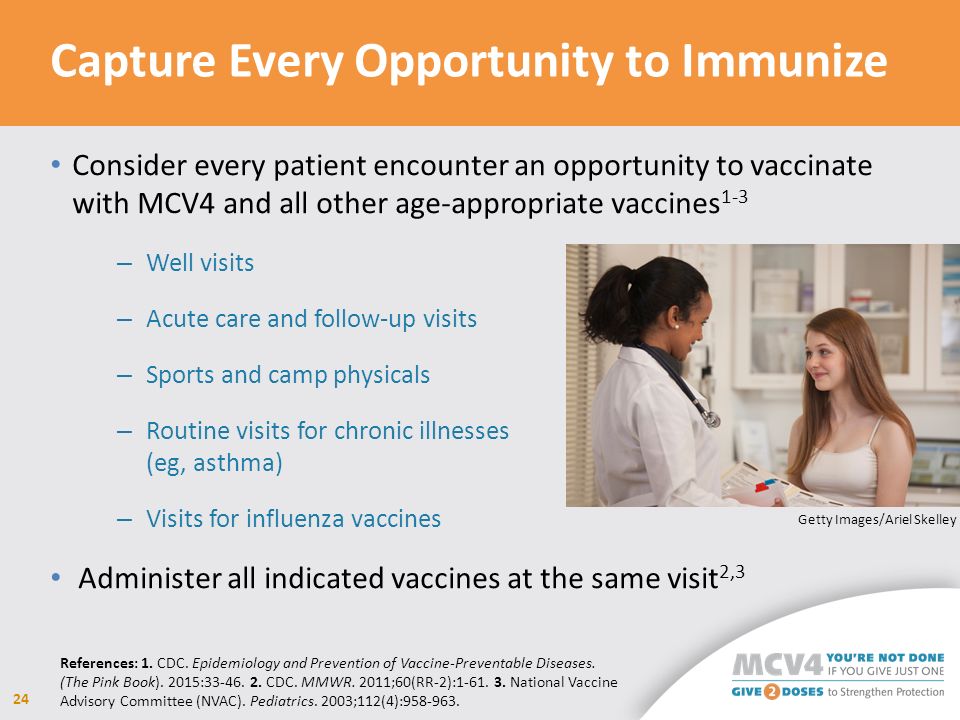 Capture Every Opportunity to Immunize

• Consider every patient encounter an opportunity to vaccinate with MCV4 and all other age-appropriate vaccines$^{1-3}$

– Well visits

– Acute care and follow-up visits

– Sports and camp physicals

– Routine visits for chronic illnesses (eg, asthma)

– Visits for influenza vaccines

Getty Images/Ariel Skelley

• Administer all indicated vaccines at the same visit$^{2,3}$

References: 1. CDC. Epidemiology and Prevention of Vaccine-Preventable Diseases. (The Pink Book). 2015:33-46. 2. CDC. MMWR. 2011;60(RR-2):1-61. 3. National Vaccine Advisory Committee (NVAC). Pediatrics. 2003;112(4):958-963.

24

MCV4 YOU'RE NOT DONE IF YOU GIVE JUST ONE
GIVE 2 DOSES to Strengthen Protection